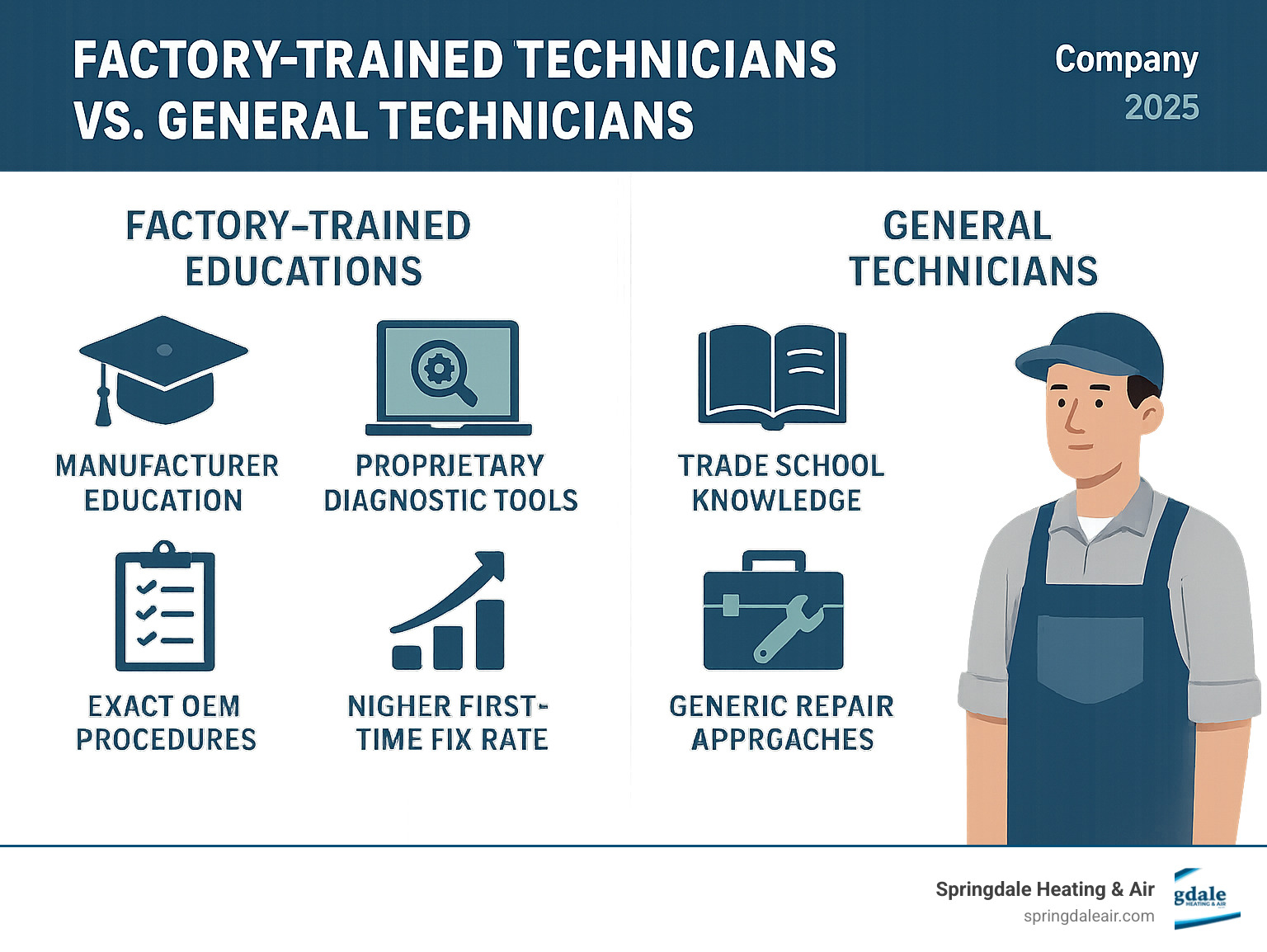 FACTORY-TRAINED TECHNICIANS VS. GENERAL TECHNICIANS

Company
2025

FACTORY-TRAINED EDUCATIONS

MANUFACTURER EDUCATION

PROPRJETARY DIAGNOSTIC TOOLS

EXACT OEM PROCEDURES

NIGHER FIRST-TIME FIX RATE

GENERAL TECHNICIANS

TRADE SCHOOL KNOWLEDGE

GENERIC REPAIR APPRGACHES

Springdale Heating & Air
springdaleair.com

gdale
HEATING & AIR